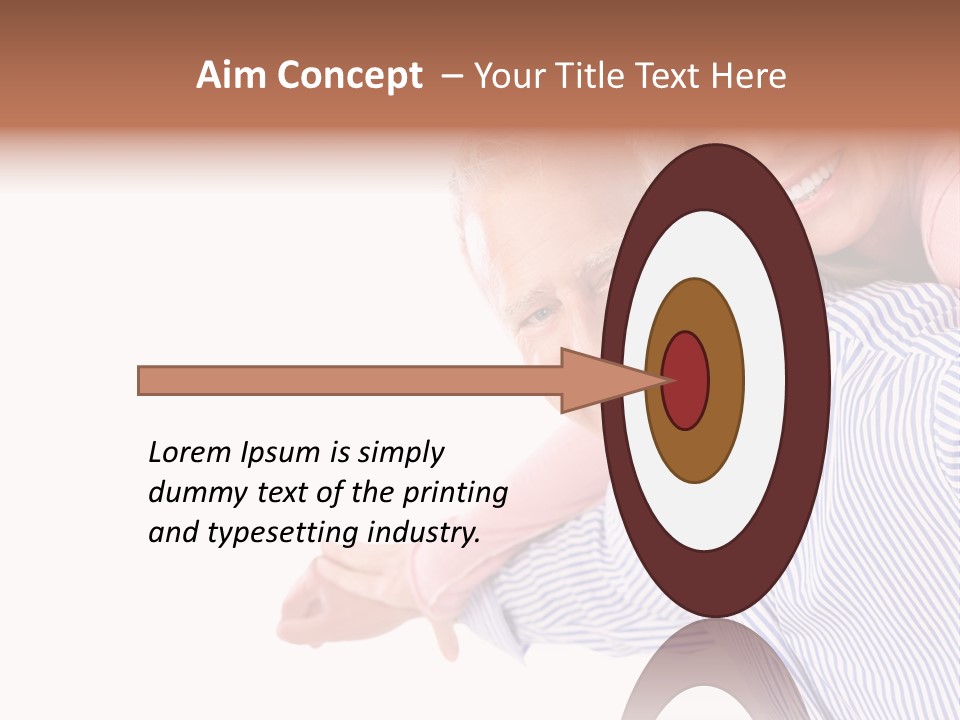 Aim Concept – Your Title Text Here

Lorem Ipsum is simply dummy text of the printing and typesetting industry.